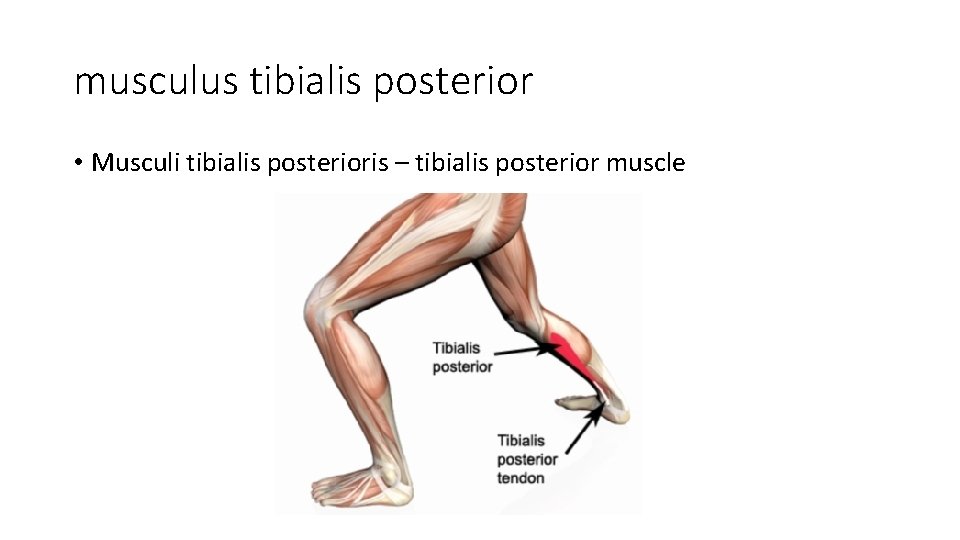 musculus tibialis posterior

• Musculi tibialis posterioris – tibialis posterior muscle

Tibialis posterior

Tibialis posterior tendon